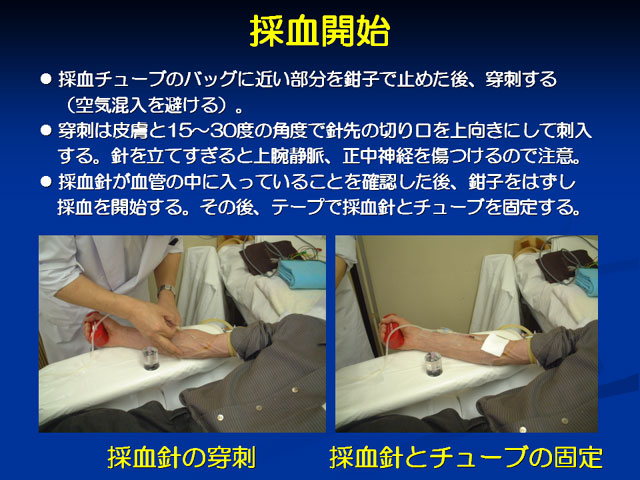 採血開始

● 採血チューブのバッグに近い部分を鉗子で止めた後、穿刺する（空気混入を避ける）。

● 穿刺は皮膚と15～30度の角度で針先の切り口を上向きにして刺入する。針を立てすぎると上腕静脈、正中神経を傷つけるので注意。

● 採血針が血管の中に入っていることを確認した後、鉗子をはずし採血を開始する。その後、テープで採血針とチューブを固定する。

採血針の穿刺

採血針とチューブの固定